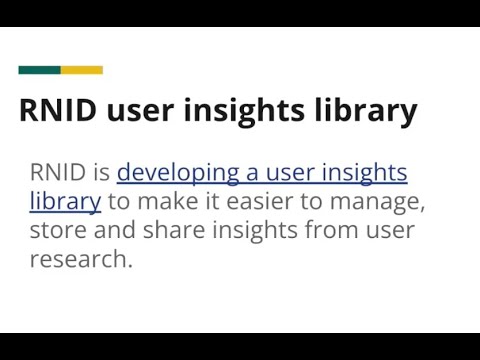 RNID user insights library

RNID is developing a user insights library to make it easier to manage, store and share insights from user research.